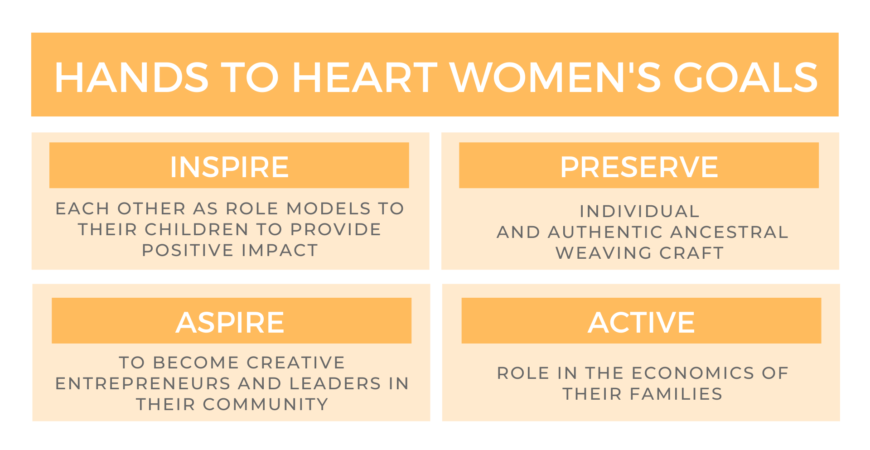 HANDS TO HEART WOMEN'S GOALS

INSPIRE

EACH OTHER AS ROLE MODELS TO THEIR CHILDREN TO PROVIDE POSITIVE IMPACT

PRESERVE

INDIVIDUAL AND AUTHENTIC ANCESTRAL WEAVING CRAFT

ASPIRE

TO BECOME CREATIVE ENTREPRENEURS AND LEADERS IN THEIR COMMUNITY

ACTIVE

ROLE IN THE ECONOMICS OF THEIR FAMILIES